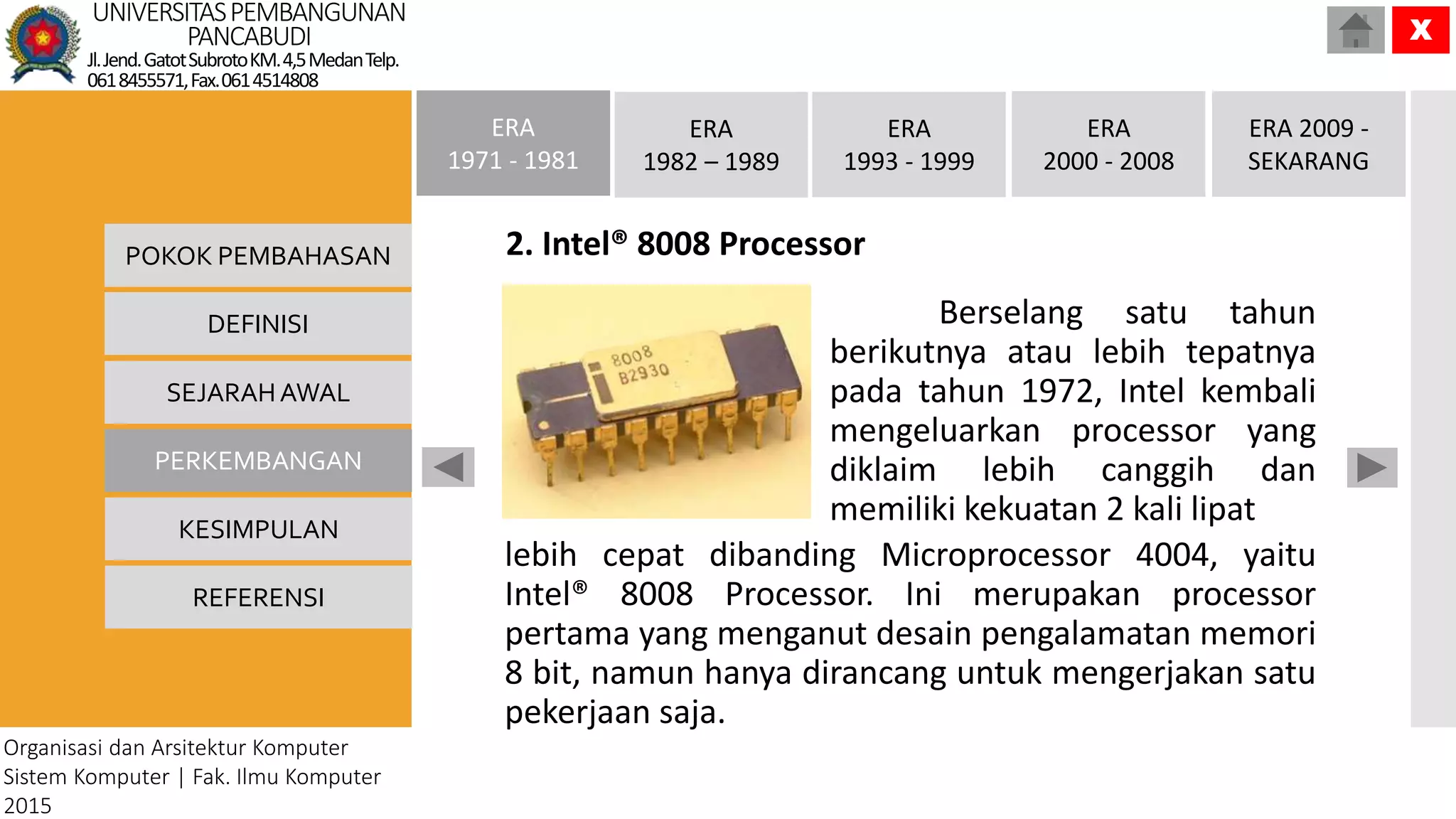 UNIVERSITAS PEMBANGUNAN PANCABUDI
Jl. Jend. Gatot Subroto KM. 4,5 Medan Telp. 061 8455571, Fax. 061 4514808

X

ERA 1971 - 1981

ERA 1982 – 1989

ERA 1993 - 1999

ERA 2000 - 2008

ERA 2009 - SEKARANG

POKOK PEMBAHASAN

DEFINISI

SEJARAH AWAL

PERKEMBANGAN

KESIMPULAN

REFERENSI

2. Intel® 8008 Processor

8008
B2930

Berselang satu tahun berikutnya atau lebih tepatnya pada tahun 1972, Intel kembali mengeluarkan processor yang diklaim lebih canggih dan memiliki kekuatan 2 kali lipat lebih cepat dibanding Microprocessor 4004, yaitu Intel® 8008 Processor. Ini merupakan processor pertama yang menganut desain pengalamatan memori 8 bit, namun hanya dirancang untuk mengerjakan satu pekerjaan saja.

Organisasi dan Arsitektur Komputer
Sistem Komputer | Fak. Ilmu Komputer
2015